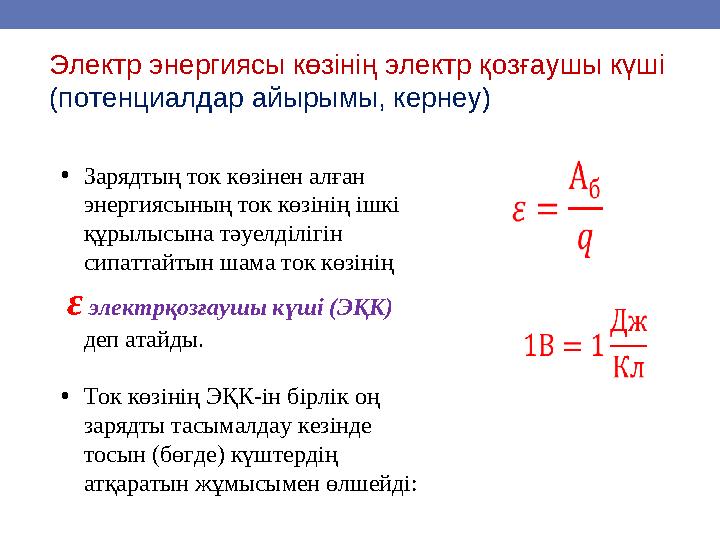 Электр энергиясы көзінің электр қозғаушы күші (потенциалдар айырымы, кернеу)

• Зарядтың ток көзінен алған энергиясының ток көзінің ішкі құрылысына тәуелділігін сипаттайтын шама ток көзінің

$\varepsilon$ электрқозғаушы күші (ЭҚК) деп атайды.

• Ток көзінің ЭҚК-ін бірлік оң зарядты тасымалдау кезінде тосын (бөгде) күштердің атқаратын жұмысымен өлшейді:

$\varepsilon = \frac{A_б}{q}$

$1В = 1\frac{Дж}{Кл}$